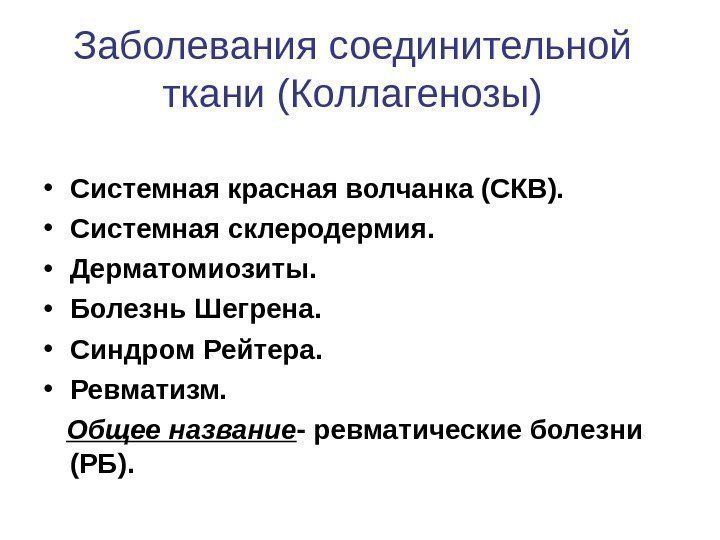 Заболевания соединительной ткани (Коллагенозы)

• Системная красная волчанка (СКВ).
• Системная склеродермия.
• Дерматомиозиты.
• Болезнь Шегрена.
• Синдром Рейтера.
• Ревматизм.

Общее название- ревматические болезни (РБ).